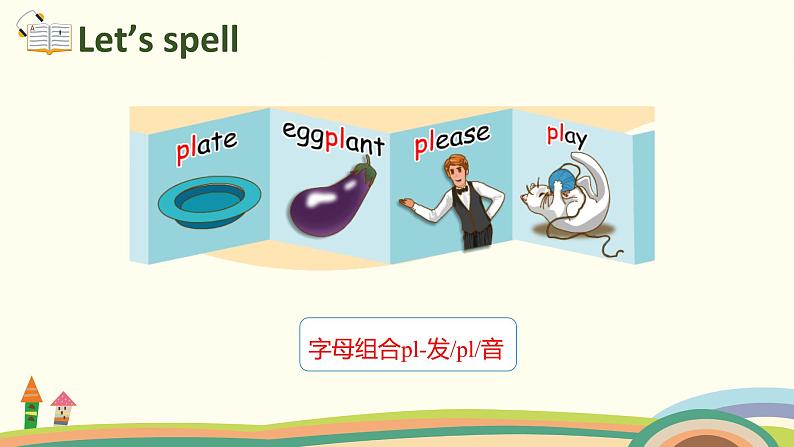 Let's spell

plate

eggplant

please

play

字母组合pl-发/pl/音